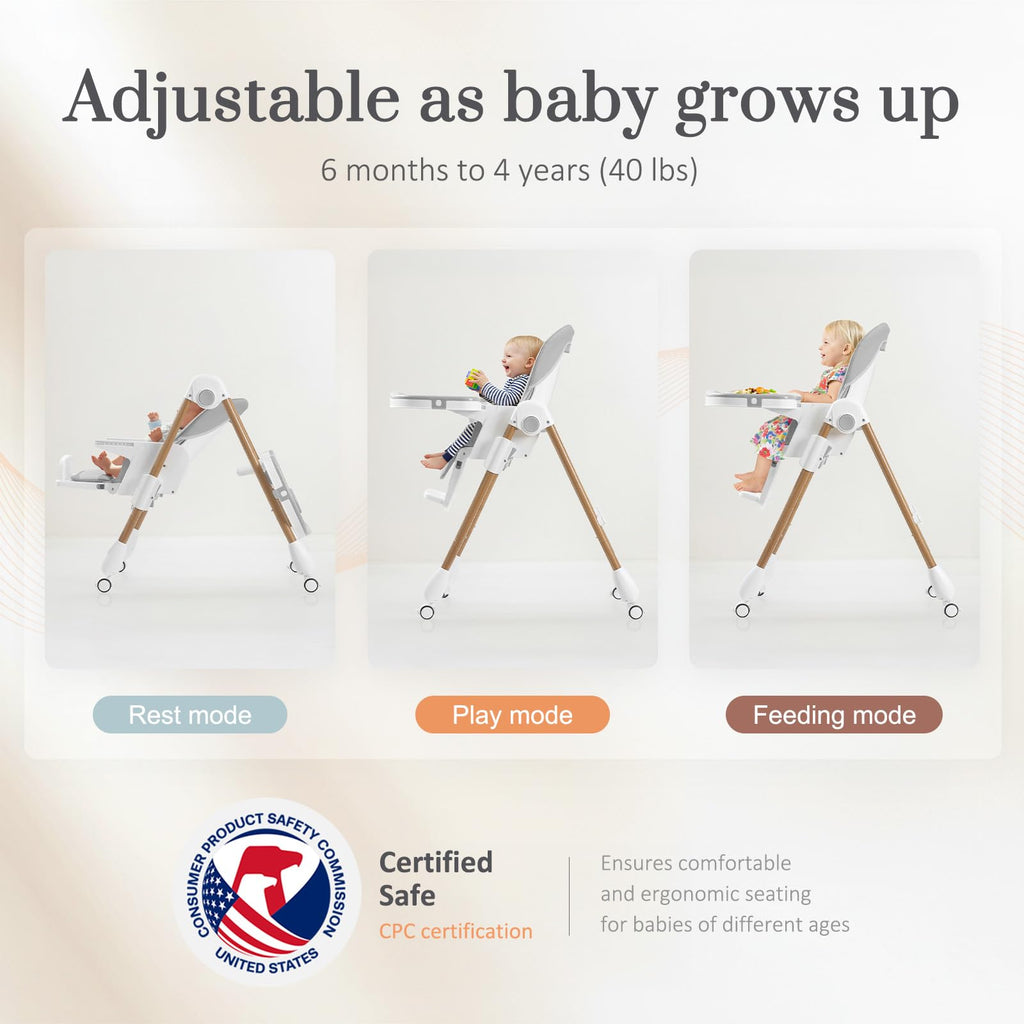 Adjustable as baby grows up

6 months to 4 years (40 lbs)

Rest mode

Play mode

Feeding mode

CONSUMER PRODUCT SAFETY COMMISSION
UNITED STATES

Certified Safe
CPC certification

Ensures comfortable and ergonomic seating for babies of different ages